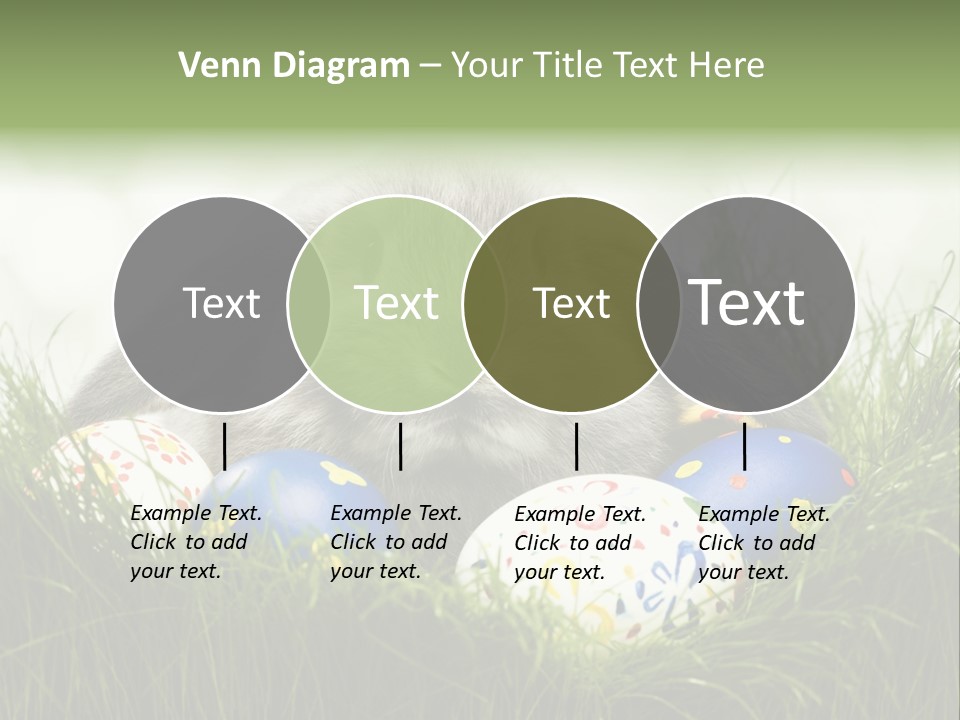 Venn Diagram – Your Title Text Here

Text

Text

Text

Text

Example Text. Click to add your text.

Example Text. Click to add your text.

Example Text. Click to add your text.

Example Text. Click to add your text.